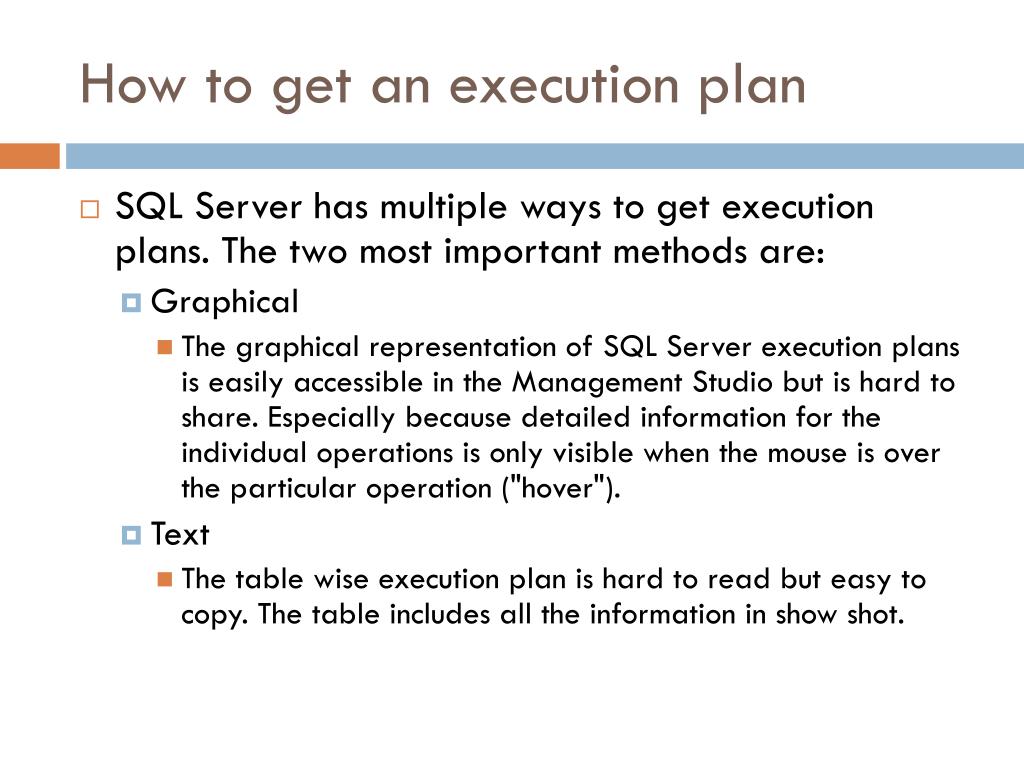 How to get an execution plan

SQL Server has multiple ways to get execution plans. The two most important methods are:

Graphical

The graphical representation of SQL Server execution plans is easily accessible in the Management Studio but is hard to share. Especially because detailed information for the individual operations is only visible when the mouse is over the particular operation ("hover").

Text

The table wise execution plan is hard to read but easy to copy. The table includes all the information in show shot.